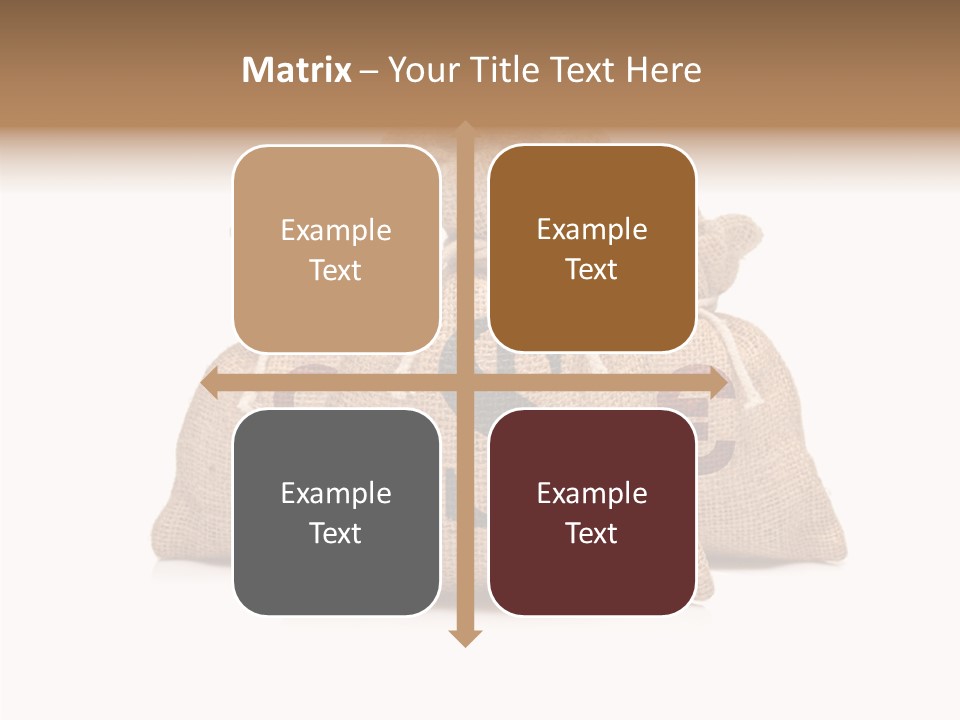 Matrix – Your Title Text Here

Example Text

Example Text

Example Text

Example Text